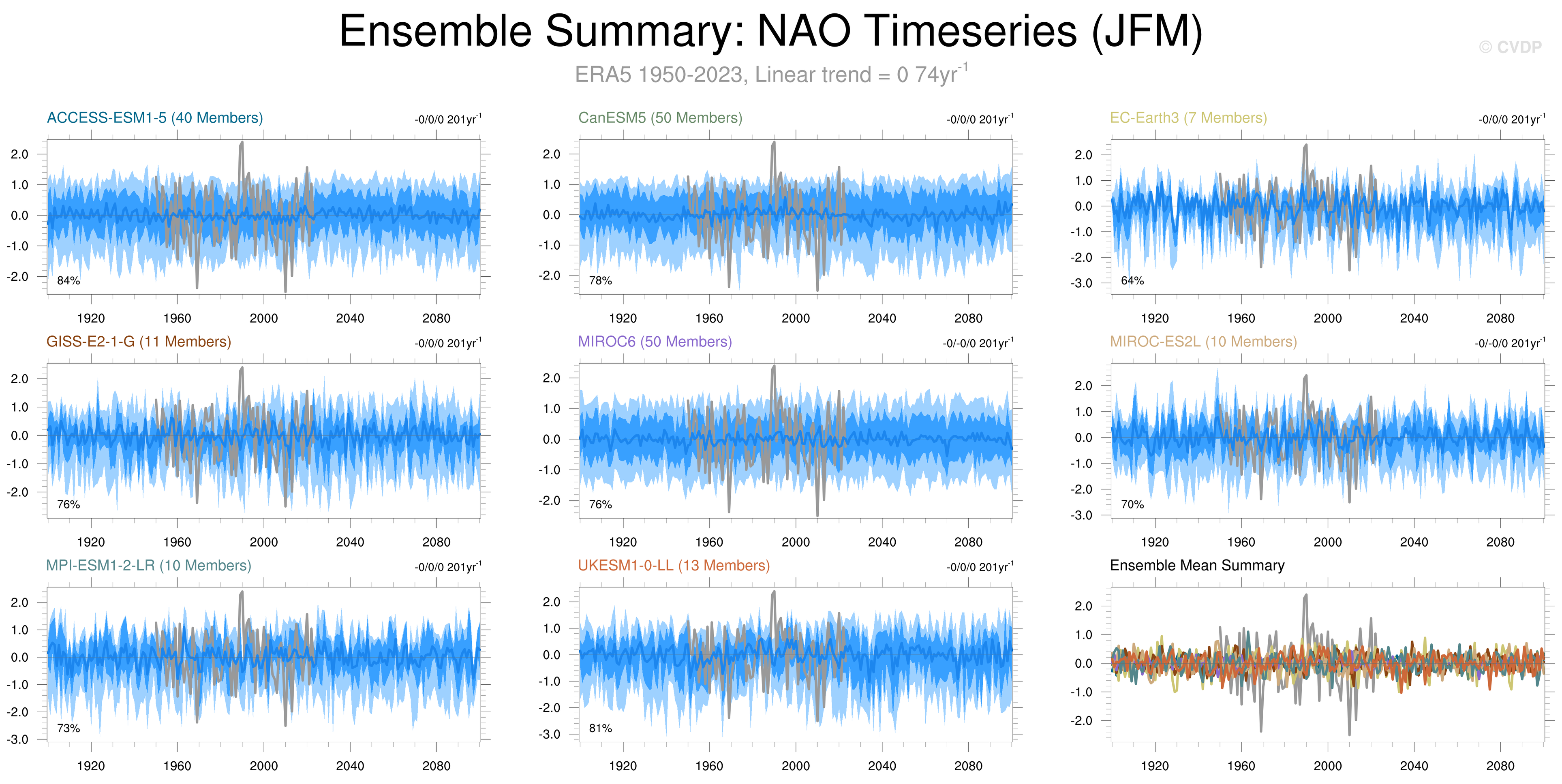 Ensemble Summary: NAO Timeseries (JFM)

© CVDP

ERA5 1950-2023, Linear trend = 0 74yr$^{-1}$

ACCESS-ESM1-5 (40 Members)

-0/0/0 201yr$^{-1}$

2.0
1.0
0.0
-1.0
-2.0

84%

1920 1960 2000 2040 2080

CanESM5 (50 Members)

-0/0/0 201yr$^{-1}$

2.0
1.0
0.0
-1.0
-2.0

78%

1920 1960 2000 2040 2080

EC-Earth3 (7 Members)

-0/0/0 201yr$^{-1}$

2.0
1.0
0.0
-1.0
-2.0
-3.0

64%

1920 1960 2000 2040 2080

GISS-E2-1-G (11 Members)

-0/0/0 201yr$^{-1}$

2.0
1.0
0.0
-1.0
-2.0

76%

1920 1960 2000 2040 2080

MIROC6 (50 Members)

-0/-0/0 201yr$^{-1}$

2.0
1.0
0.0
-1.0
-2.0

76%

1920 1960 2000 2040 2080

MIROC-ES2L (10 Members)

-0/-0/0 201yr$^{-1}$

2.0
1.0
0.0
-1.0
-2.0
-3.0

70%

1920 1960 2000 2040 2080

MPI-ESM1-2-LR (10 Members)

-0/0/0 201yr$^{-1}$

2.0
1.0
0.0
-1.0
-2.0
-3.0

73%

1920 1960 2000 2040 2080

UKESM1-0-LL (13 Members)

-0/0/0 201yr$^{-1}$

2.0
1.0
0.0
-1.0
-2.0
-3.0

81%

1920 1960 2000 2040 2080

Ensemble Mean Summary

2.0
1.0
0.0
-1.0
-2.0

1920 1960 2000 2040 2080